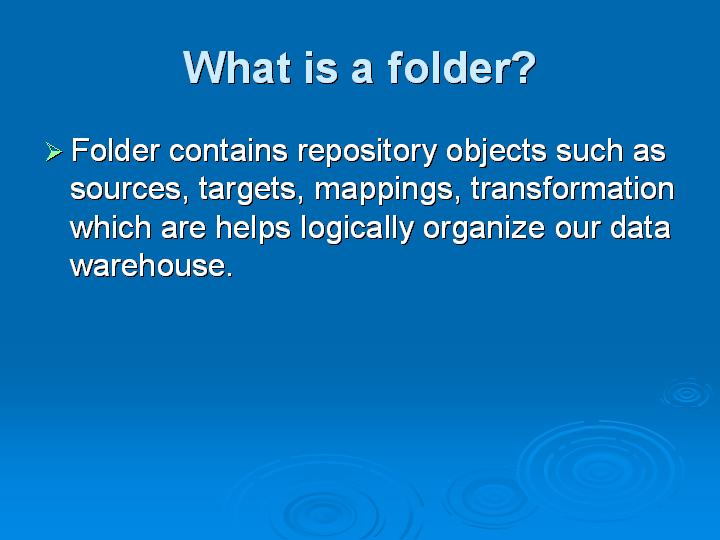 What is a folder?

➢ Folder contains repository objects such as sources, targets, mappings, transformation which are helps logically organize our data warehouse.